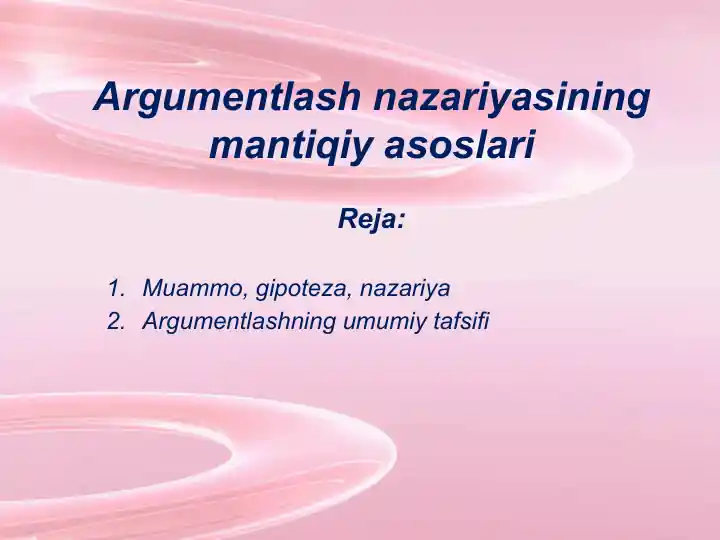 Argumentlash nazariyasining mantiqiy asoslari

Reja:

1. Muammo, gipoteza, nazariya
2. Argumentlashning umumiy tafsifi